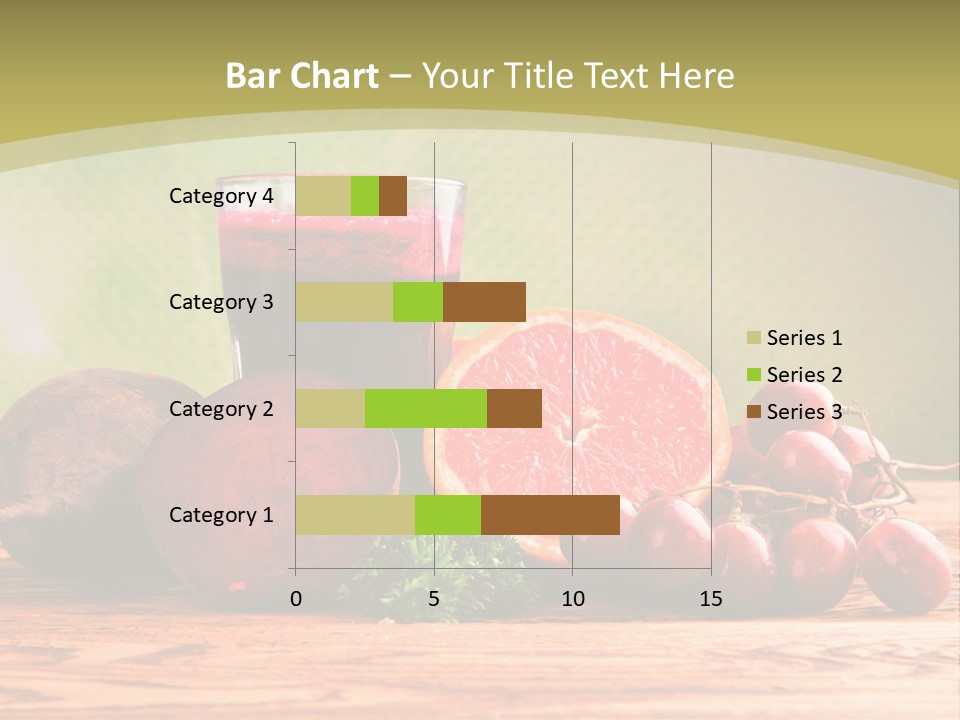 Bar Chart – Your Title Text Here

Category 4
Category 3
Category 2
Category 1

0
5
10
15

Series 1
Series 2
Series 3